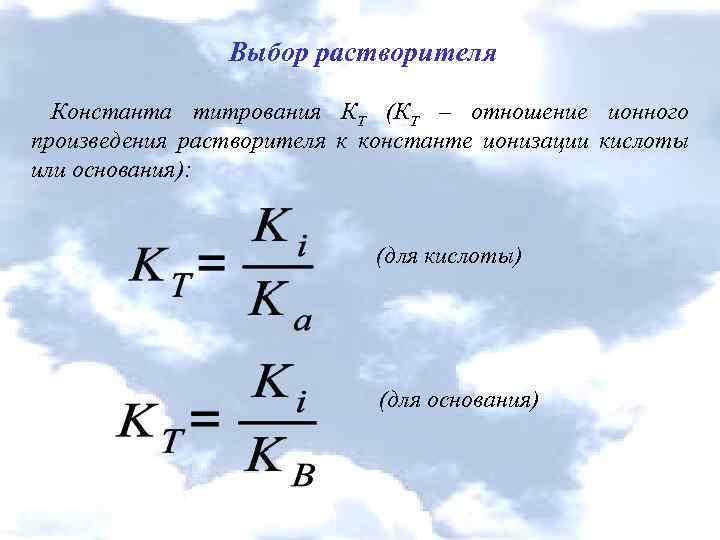 Выбор растворителя

Константа титрования $K_T$ ($K_T$ – отношение ионного произведения растворителя к константе ионизации кислоты или основания):

$K_T = \frac{K_i}{K_a}$ (для кислоты)

$K_T = \frac{K_i}{K_B}$ (для основания)